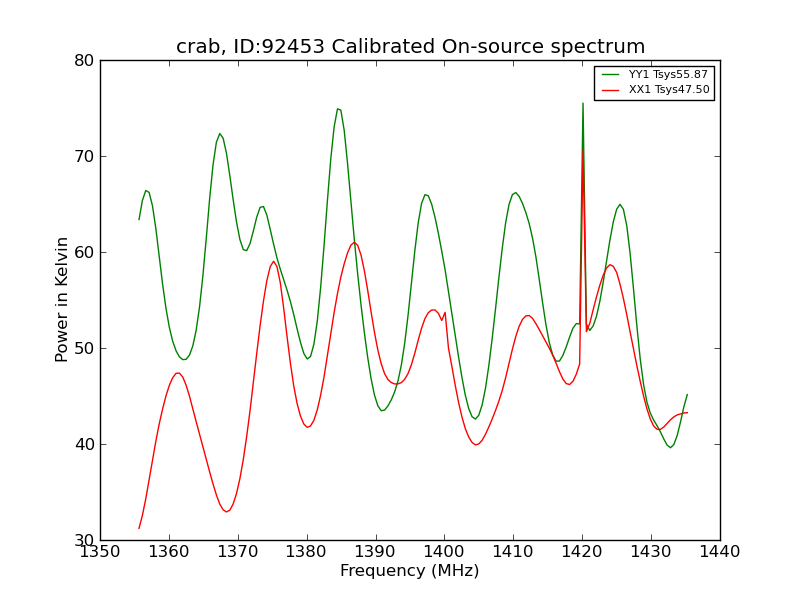 crab, ID:92453 Calibrated On-source spectrum

YY1 Tsys55.87
XX1 Tsys47.50

Power in Kelvin

80
70
60
50
40
30

1350 1360 1370 1380 1390 1400 1410 1420 1430 1440

Frequency (MHz)